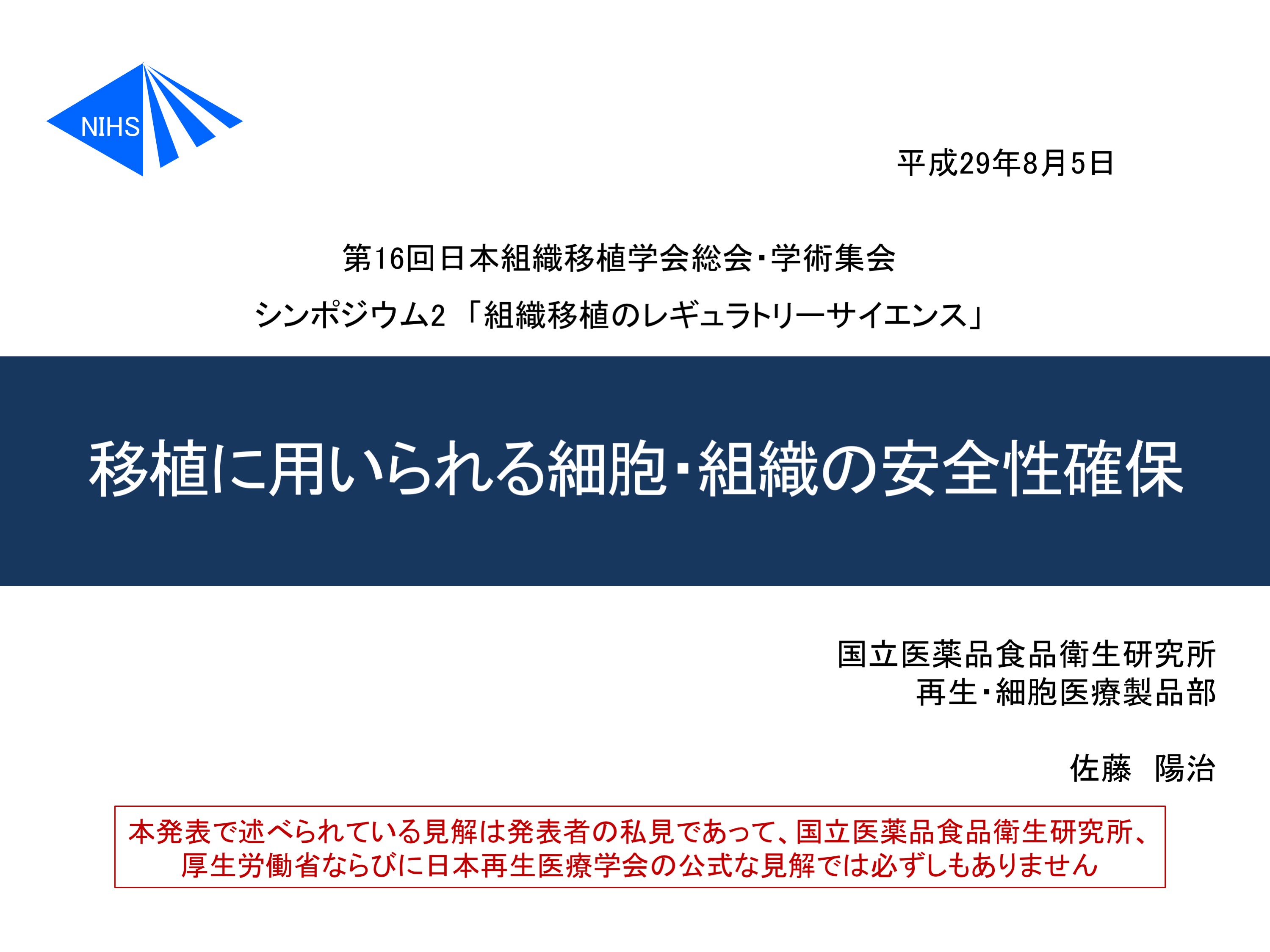 NIHS

平成29年8月5日

第16回日本組織移植学会総会･学術集会

シンポジウム2 「組織移植のレギュラトリーサイエンス」

移植に用いられる細胞･組織の安全性確保

国立医薬品食品衛生研究所
再生･細胞医療製品部

佐藤　陽治

本発表で述べられている見解は発表者の私見であって、国立医薬品食品衛生研究所、厚生労働省ならびに日本再生医療学会の公式な見解では必ずしもありません